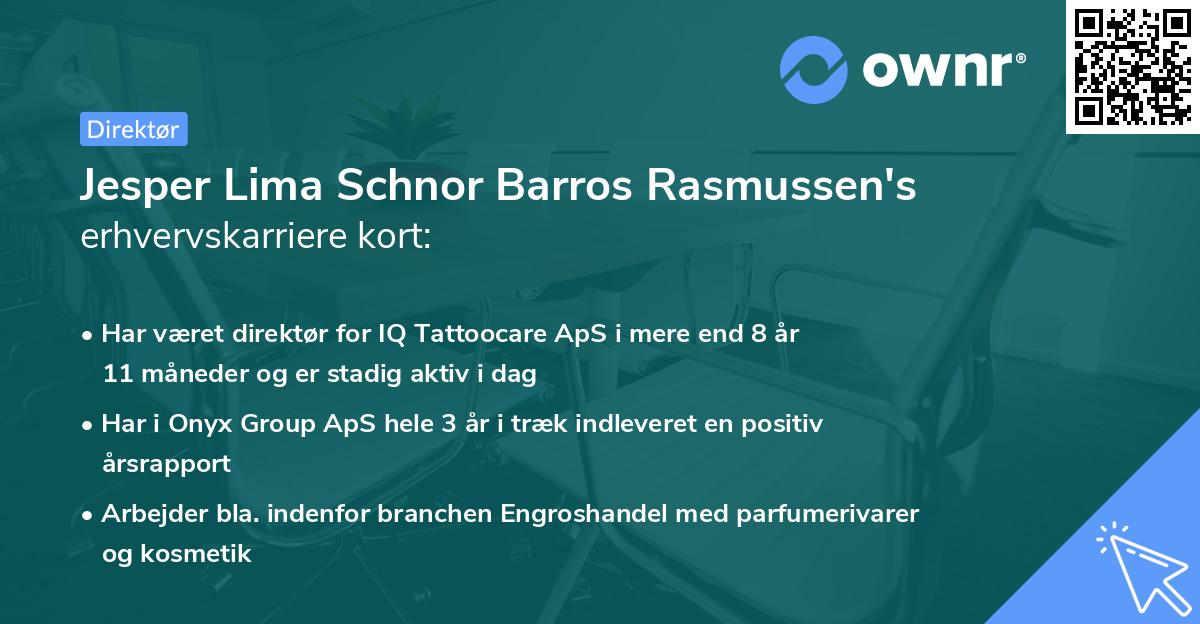 ownr®

Direktør

Jesper Lima Schnor Barros Rasmussen's erhvervskarriere kort:

• Har været direktør for IQ Tattoocare ApS i mere end 8 år 11 måneder og er stadig aktiv i dag

• Har i Onyx Group ApS hele 3 år i træk indleveret en positiv årsrapport

• Arbejder bla. indenfor branchen Engroshandel med parfumerivarer og kosmetik